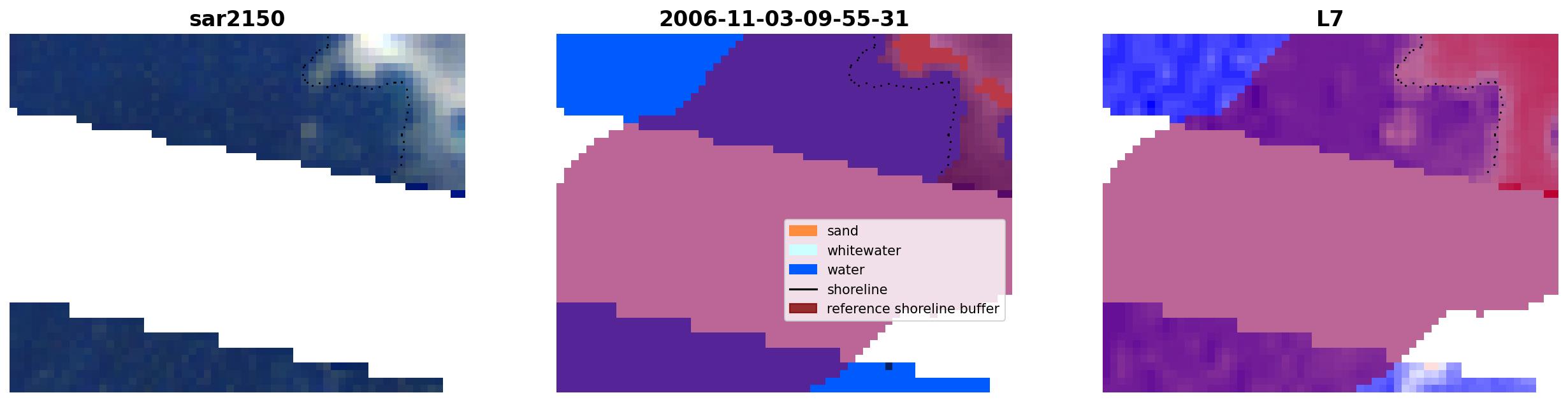 sar2150

2006-11-03-09-55-31

sand
whitewater
water
shoreline
reference shoreline buffer

L7